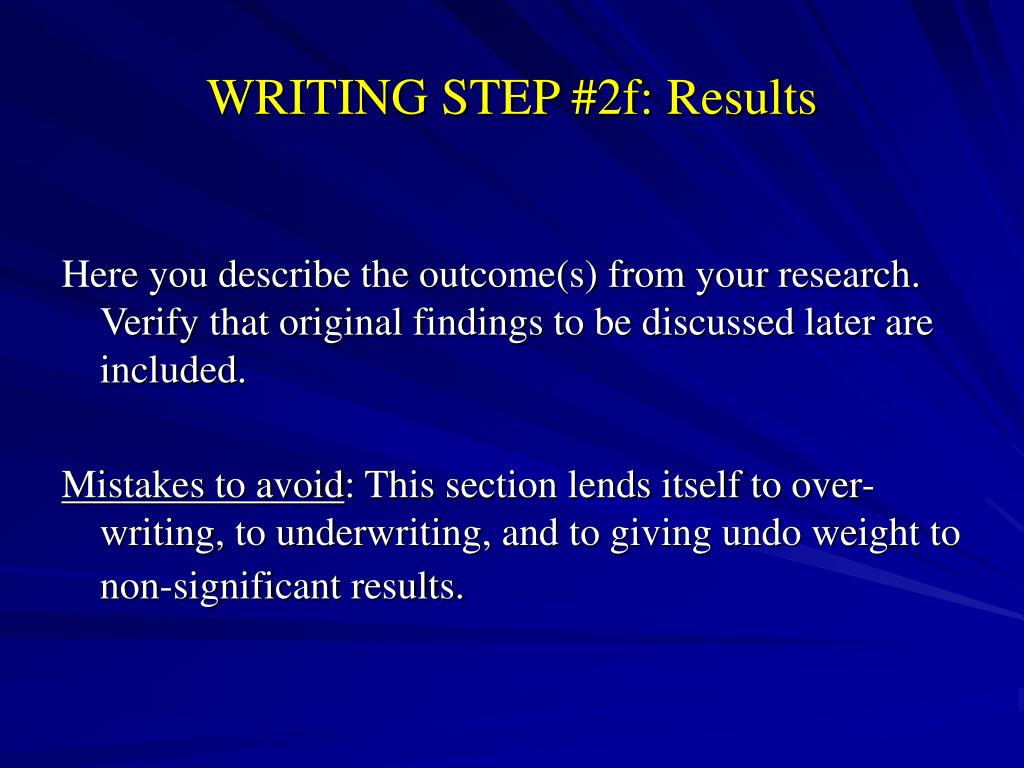 WRITING STEP #2f: Results

Here you describe the outcome(s) from your research. Verify that original findings to be discussed later are included.

Mistakes to avoid: This section lends itself to over-writing, to underwriting, and to giving undo weight to non-significant results.